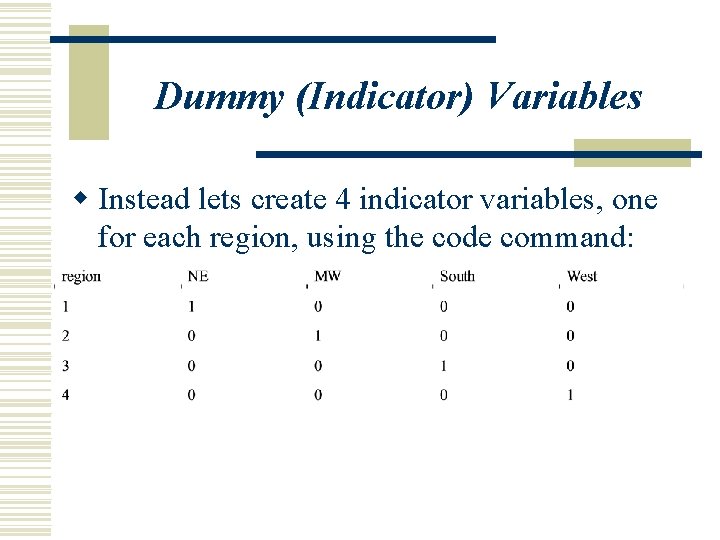 Dummy (Indicator) Variables

Instead lets create 4 indicator variables, one for each region, using the code command:

| region | NE | MW | South | West |
|---|---|---|---|---|
| 1 | 1 | 0 | 0 | 0 |
| 2 | 0 | 1 | 0 | 0 |
| 3 | 0 | 0 | 1 | 0 |
| 4 | 0 | 0 | 0 | 1 |